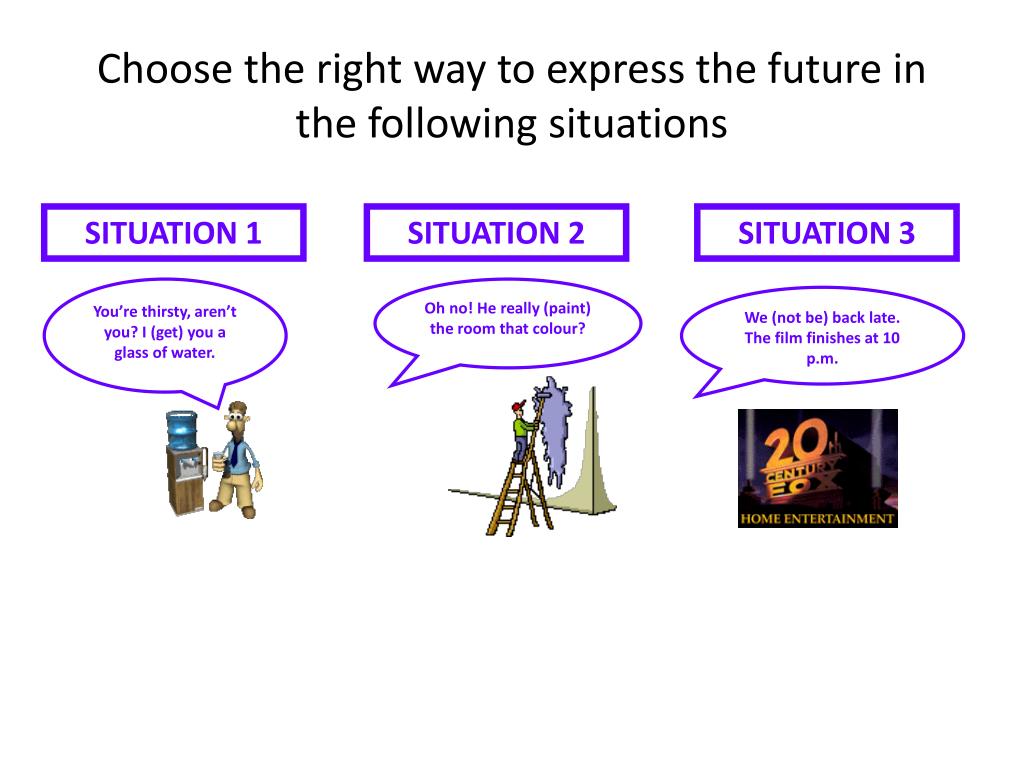 Choose the right way to express the future in the following situations

SITUATION 1

You're thirsty, aren't you? I (get) you a glass of water.

SITUATION 2

Oh no! He really (paint) the room that colour?

SITUATION 3

We (not be) back late. The film finishes at 10 p.m.

20th CENTURY FOX
HOME ENTERTAINMENT